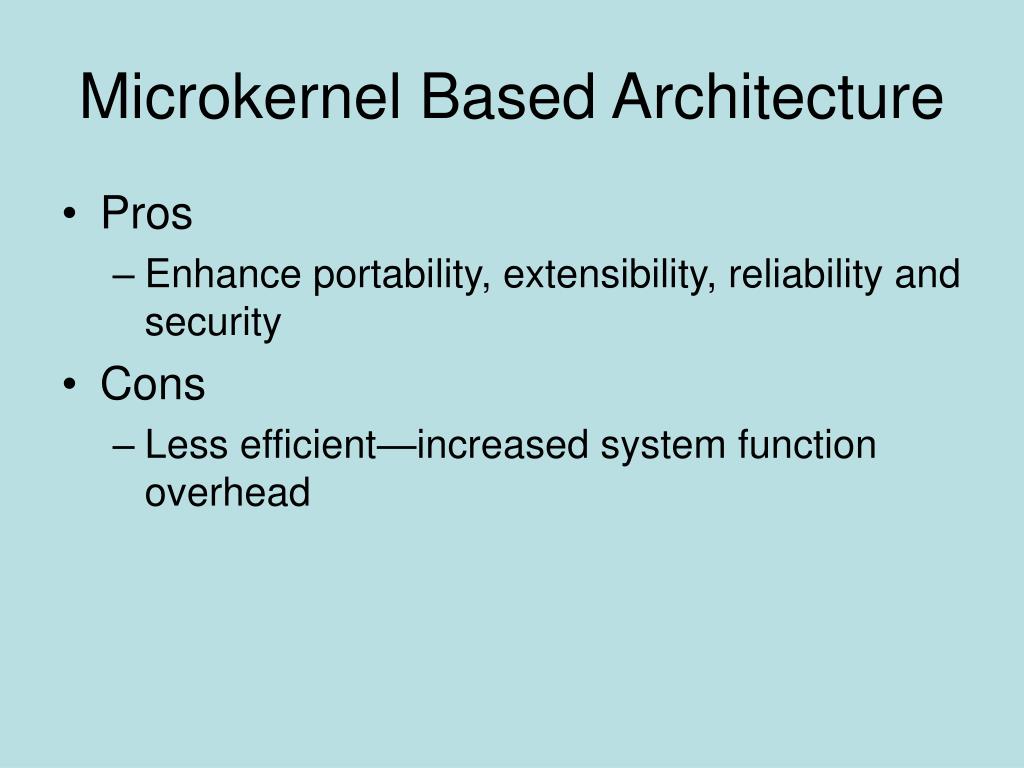 Microkernel Based Architecture

• Pros
– Enhance portability, extensibility, reliability and security
• Cons
– Less efficient—increased system function overhead